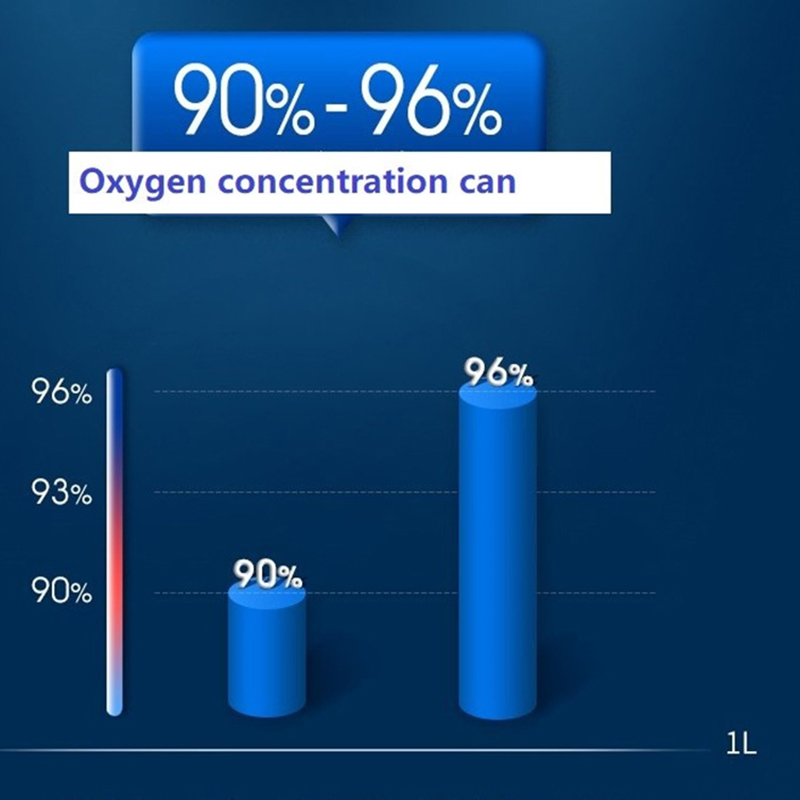 90%-96%

Oxygen concentration can

96%
93%
90%

90%

96%

1L